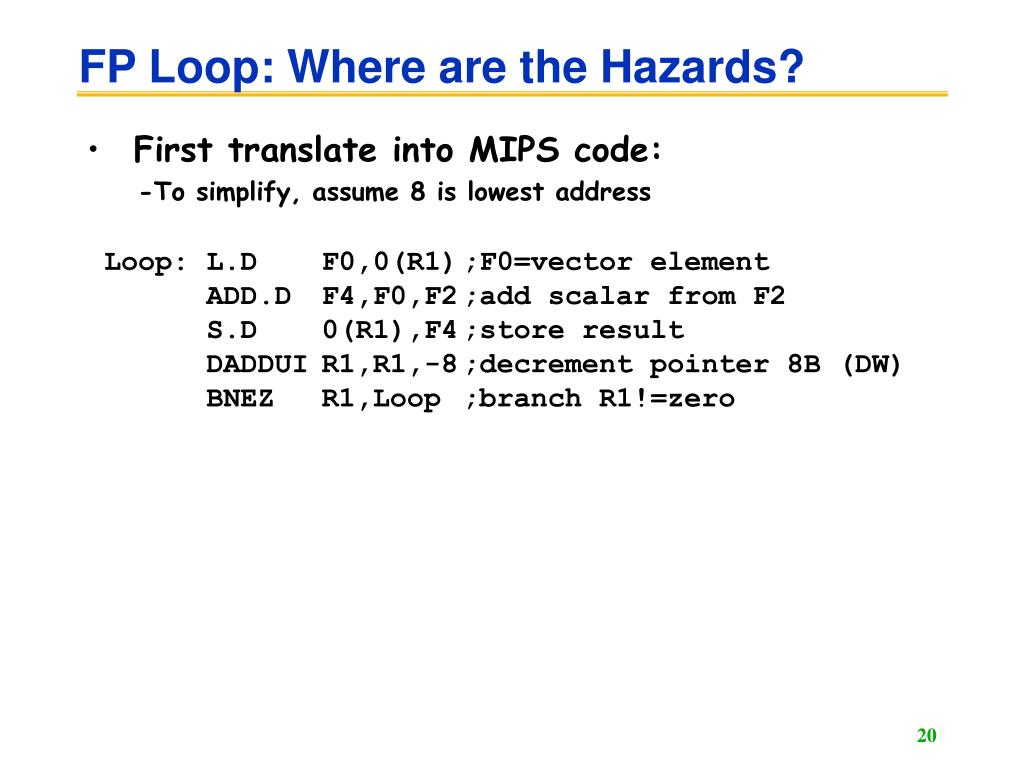 FP Loop: Where are the Hazards?

• First translate into MIPS code:
-To simplify, assume 8 is lowest address

Loop: L.D F0,0(R1) ;F0=vector element
ADD.D F4,F0,F2 ;add scalar from F2
S.D 0(R1),F4 ;store result
DADDUI R1,R1,-8 ;decrement pointer 8B (DW)
BNEZ R1,Loop ;branch R1!=zero

20